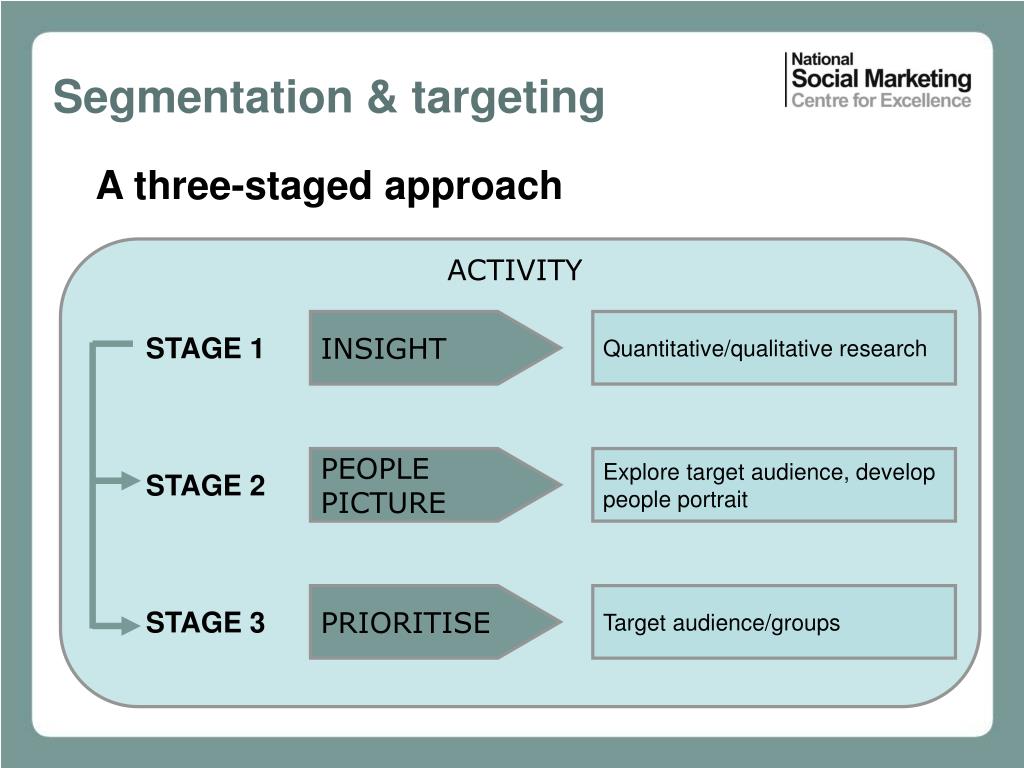 Segmentation & targeting

National Social Marketing Centre for Excellence

A three-staged approach

ACTIVITY

STAGE 1

INSIGHT

Quantitative/qualitative research

STAGE 2

PEOPLE PICTURE

Explore target audience, develop people portrait

STAGE 3

PRIORITISE

Target audience/groups